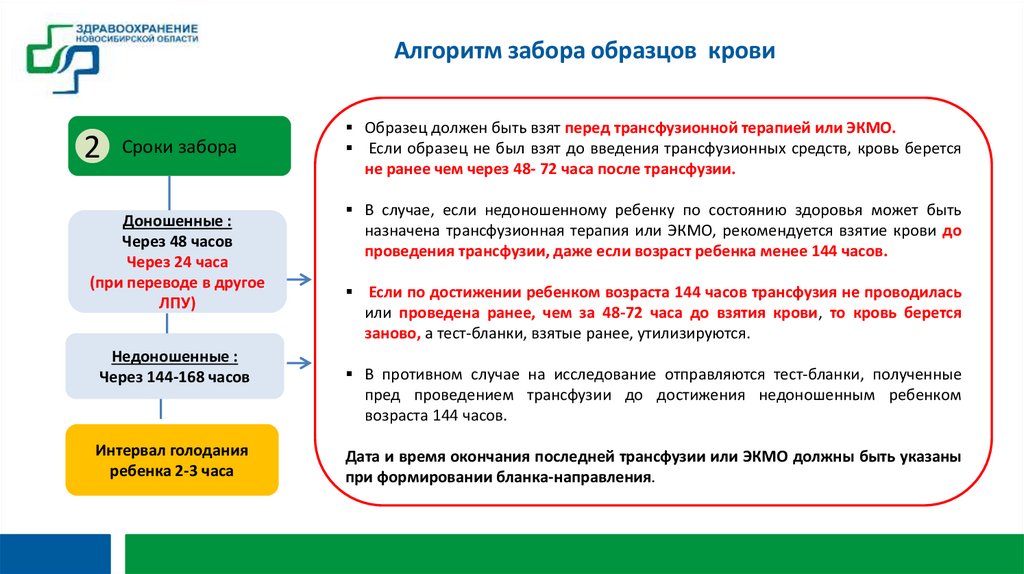 ЗДРАВООХРАНЕНИЕ
НОВОСИБИРСКОЙ ОБЛАСТИ

Алгоритм забора образцов крови

2 Сроки забора

Доношенные :
Через 48 часов
Через 24 часа
(при переводе в другое ЛПУ)

Недоношенные :
Через 144-168 часов

Интервал голодания ребенка 2-3 часа

▪ Образец должен быть взят перед трансфузионной терапией или ЭКМО.
▪ Если образец не был взят до введения трансфузионных средств, кровь берется не ранее чем через 48- 72 часа после трансфузии.

▪ В случае, если недоношенному ребенку по состоянию здоровья может быть назначена трансфузионная терапия или ЭКМО, рекомендуется взятие крови до проведения трансфузии, даже если возраст ребенка менее 144 часов.

▪ Если по достижении ребенком возраста 144 часов трансфузия не проводилась или проведена ранее, чем за 48-72 часа до взятия крови, то кровь берется заново, а тест-бланки, взятые ранее, утилизируются.

▪ В противном случае на исследование отправляются тест-бланки, полученные пред проведением трансфузии до достижения недоношенным ребенком возраста 144 часов.

Дата и время окончания последней трансфузии или ЭКМО должны быть указаны при формировании бланка-направления.